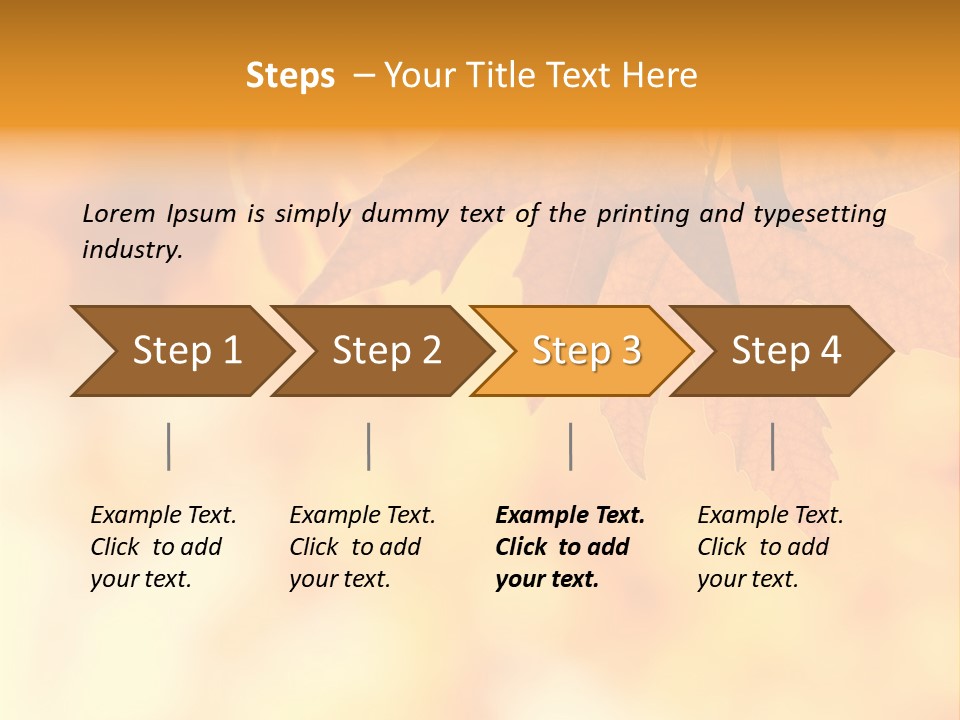 Steps – Your Title Text Here

Lorem Ipsum is simply dummy text of the printing and typesetting industry.

Step 1

Step 2

Step 3

Step 4

Example Text. Click to add your text.

Example Text. Click to add your text.

Example Text. Click to add your text.

Example Text. Click to add your text.